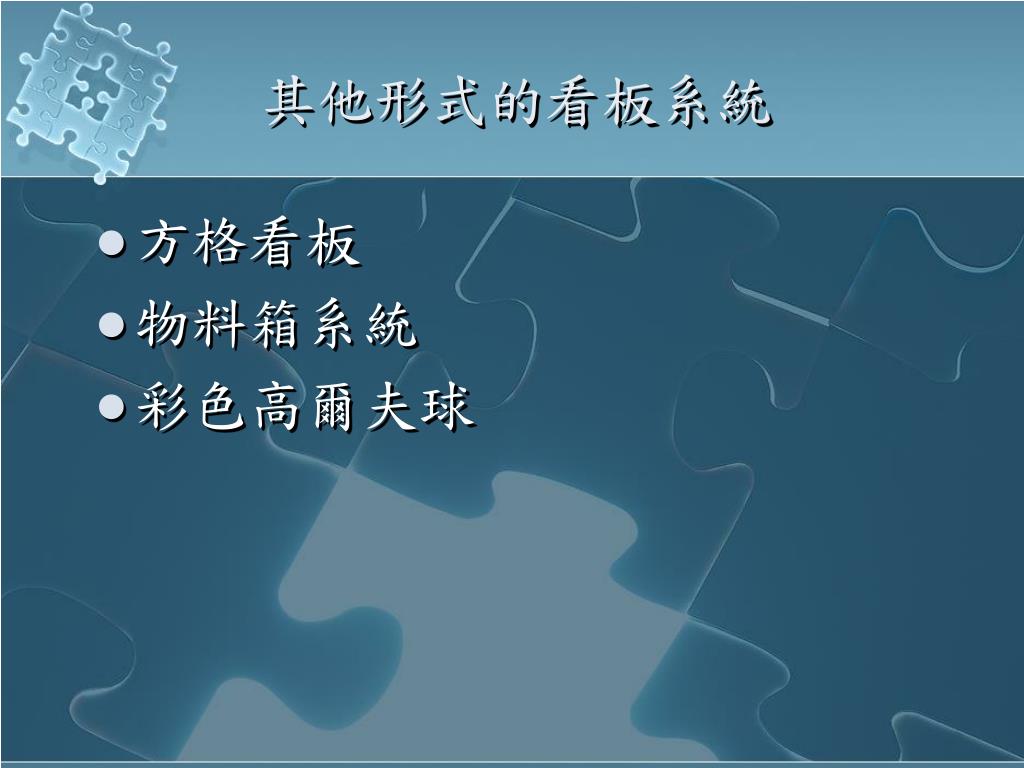 其他形式的看板系統

- 方格看板
- 物料箱系統
- 彩色高爾夫球